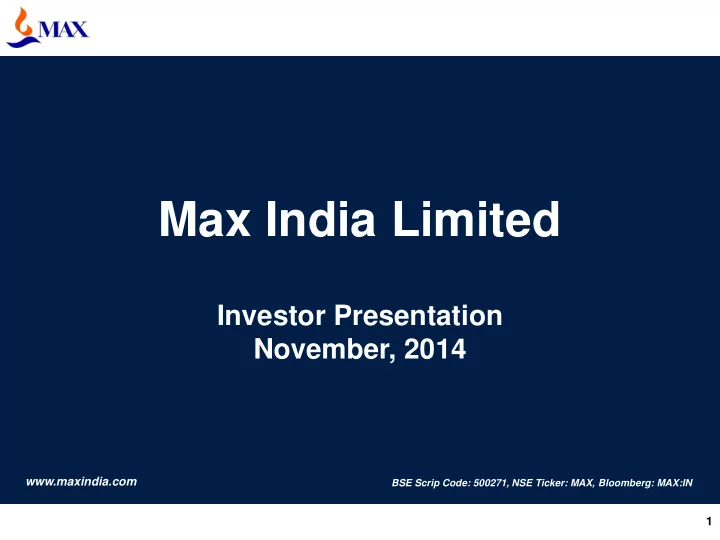 MAX

Max India Limited

Investor Presentation
November, 2014

www.maxindia.com

BSE Scrip Code: 500271, NSE Ticker: MAX, Bloomberg: MAX:IN

1